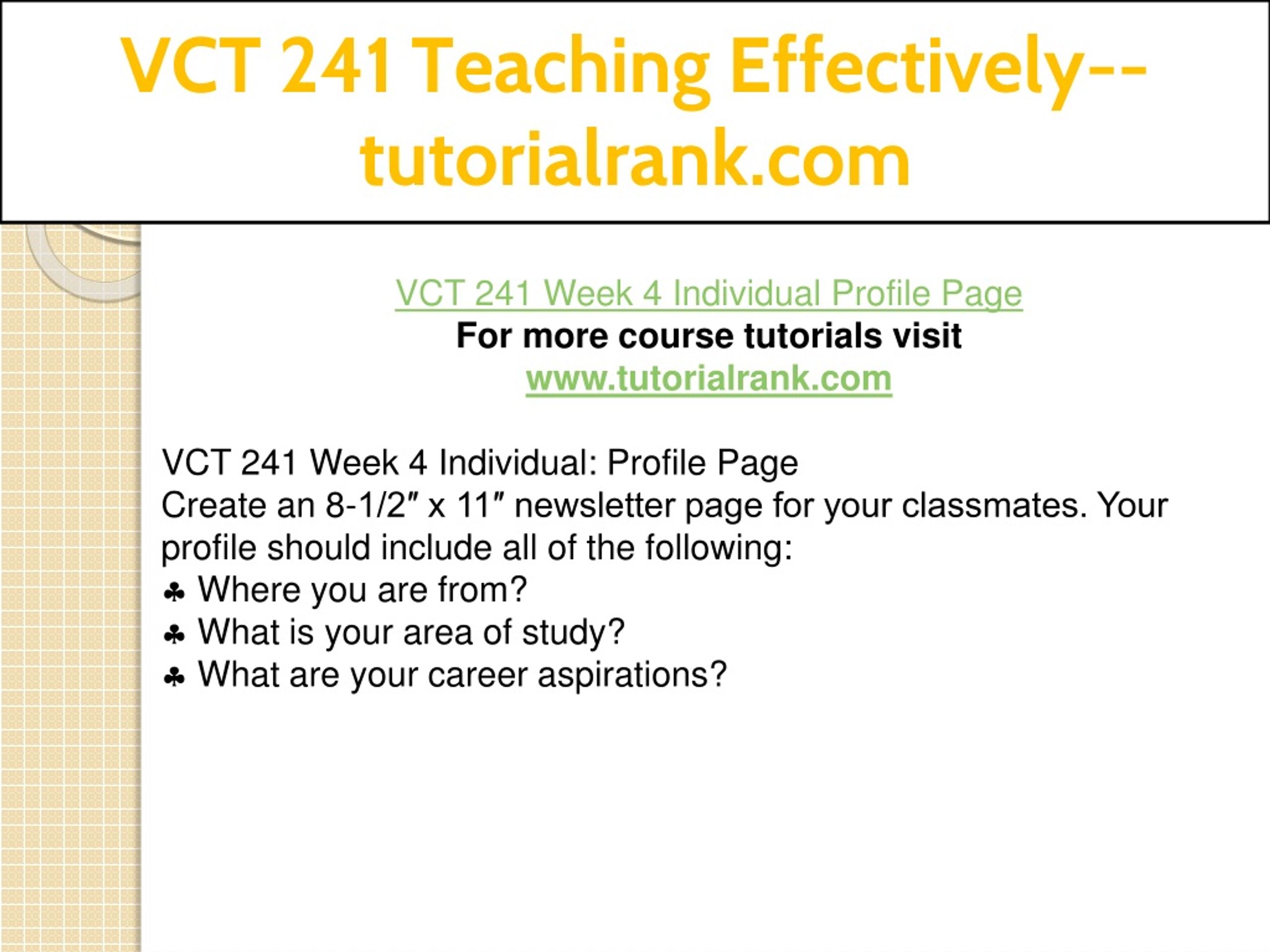 VCT 241 Teaching Effectively--tutorialrank.com

VCT 241 Week 4 Individual Profile Page
For more course tutorials visit
www.tutorialrank.com

VCT 241 Week 4 Individual: Profile Page
Create an 8-1/2″ x 11″ newsletter page for your classmates. Your profile should include all of the following:
♣ Where you are from?
♣ What is your area of study?
♣ What are your career aspirations?